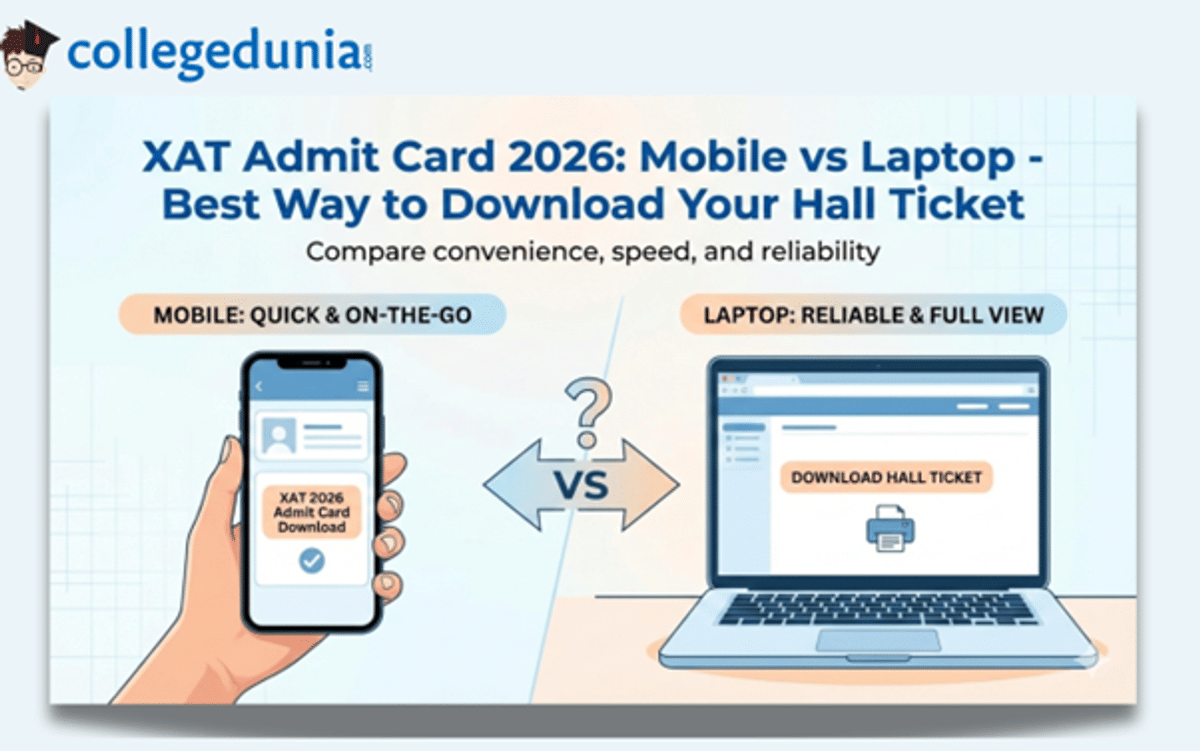 collegedunia.com

XAT Admit Card 2026: Mobile vs Laptop - Best Way to Download Your Hall Ticket

Compare convenience, speed, and reliability

MOBILE: QUICK & ON-THE-GO

LAPTOP: RELIABLE & FULL VIEW

XAT 2026 Admit Card Download

?

VS

DOWNLOAD HALL TICKET